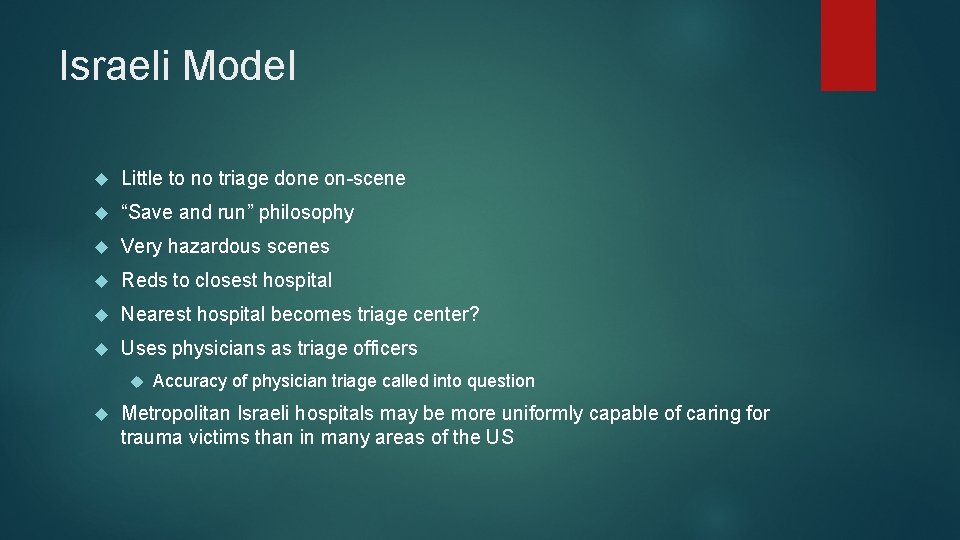 Israeli Model

Little to no triage done on-scene

“Save and run” philosophy

Very hazardous scenes

Reds to closest hospital

Nearest hospital becomes triage center?

Uses physicians as triage officers

Accuracy of physician triage called into question

Metropolitan Israeli hospitals may be more uniformly capable of caring for trauma victims than in many areas of the US